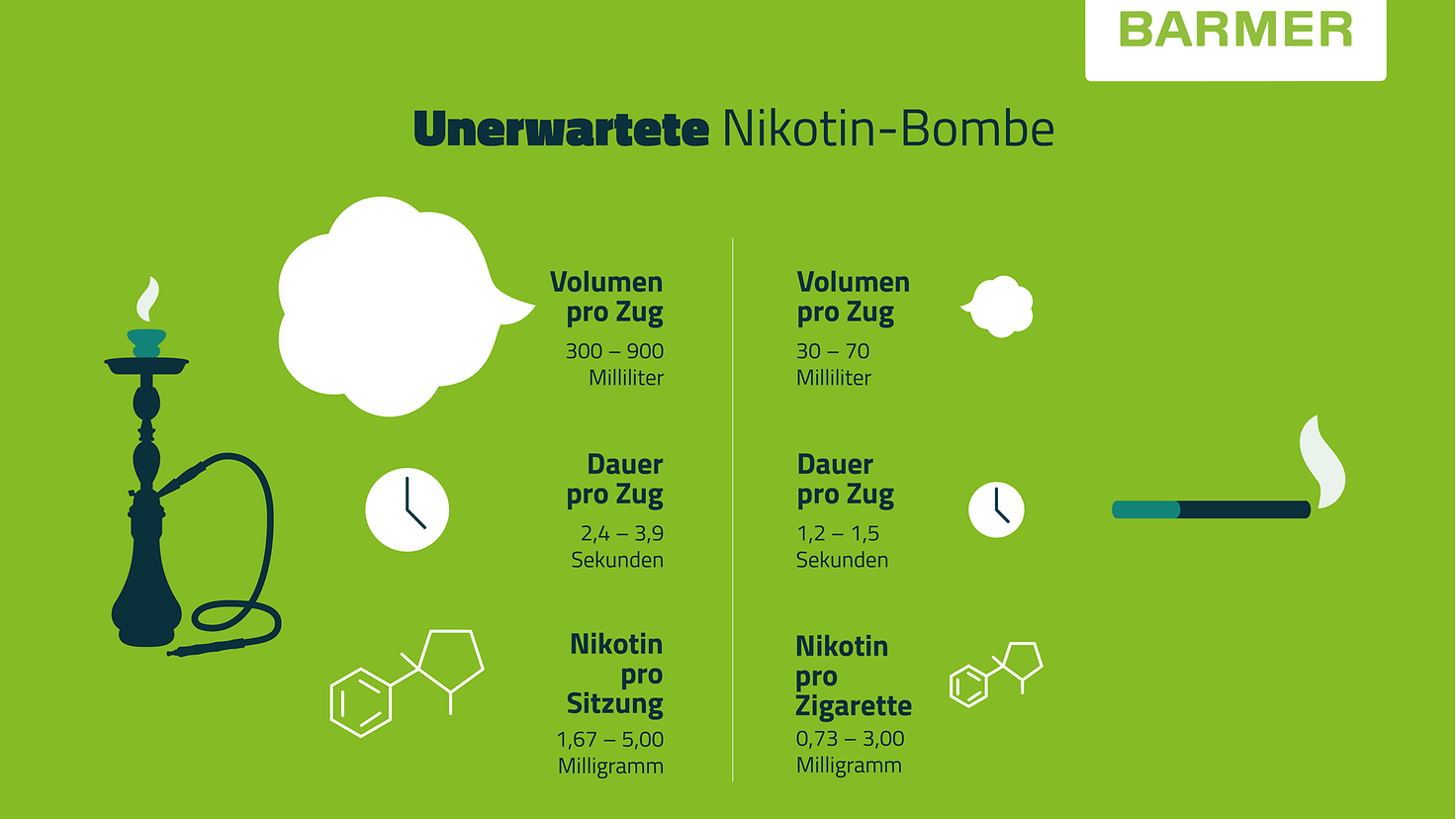 BARMER

Unerwartete Nikotin-Bombe

Volumen pro Zug
300 – 900 Milliliter

Dauer pro Zug
2,4 – 3,9 Sekunden

Nikotin pro Sitzung
1,67 – 5,00 Milligramm

Volumen pro Zug
30 – 70 Milliliter

Dauer pro Zug
1,2 – 1,5 Sekunden

Nikotin pro Zigarette
0,73 – 3,00 Milligramm